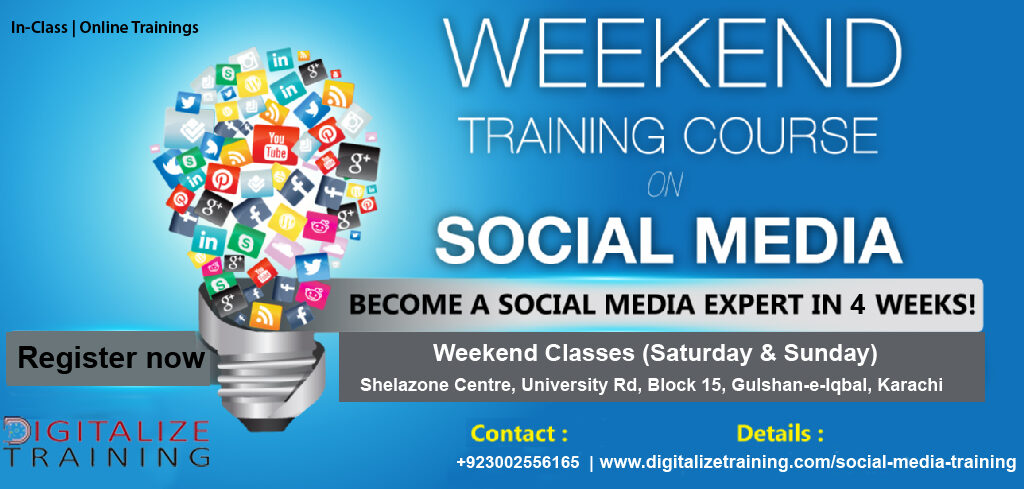 In-Class | Online Trainings

WEEKEND

TRAINING COURSE

ON

SOCIAL MEDIA

BECOME A SOCIAL MEDIA EXPERT IN 4 WEEKS!

Register now

Weekend Classes (Saturday & Sunday)

Shelazone Centre, University Rd, Block 15, Gulshan-e-Iqbal, Karachi

DIGITALIZE TRAINING

Contact :

Details :

+923002556165 | www.digitalizetraining.com/social-media-training